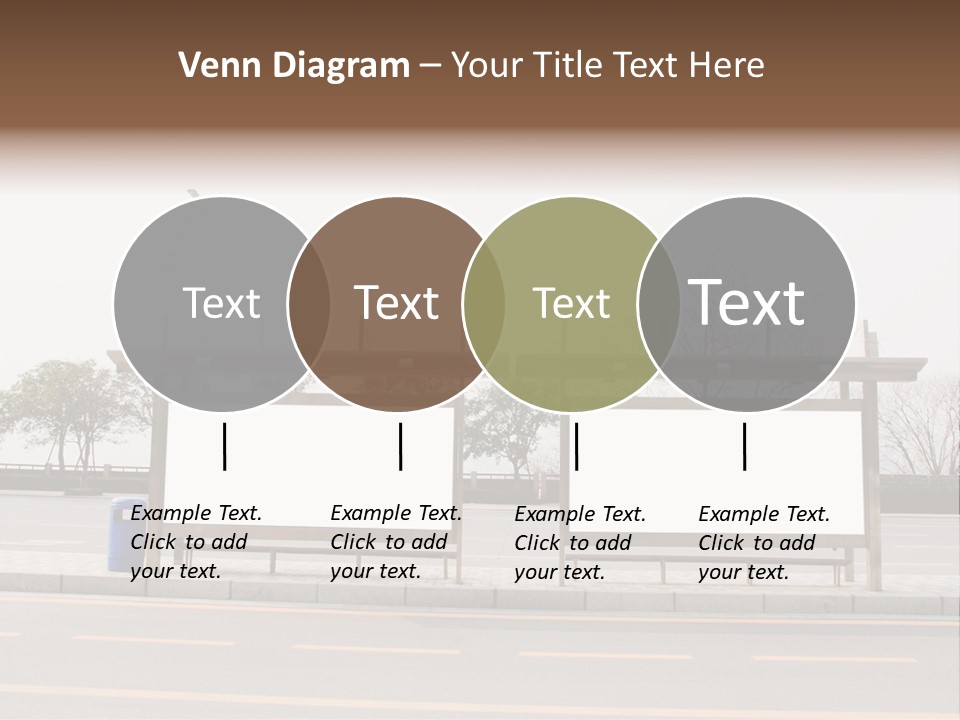 Venn Diagram – Your Title Text Here

Text

Text

Text

Text

Example Text. Click to add your text.

Example Text. Click to add your text.

Example Text. Click to add your text.

Example Text. Click to add your text.